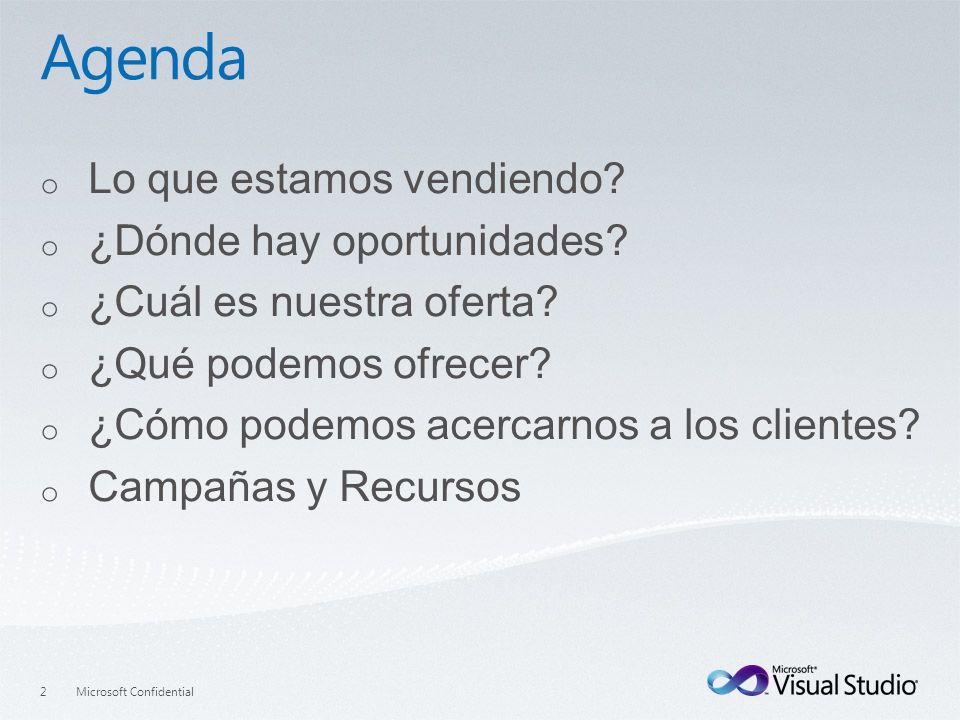 Agenda

o Lo que estamos vendiendo?
o ¿Dónde hay oportunidades?
o ¿Cuál es nuestra oferta?
o ¿Qué podemos ofrecer?
o ¿Cómo podemos acercarnos a los clientes?
o Campañas y Recursos

2 Microsoft Confidential

Microsoft® Visual Studio®